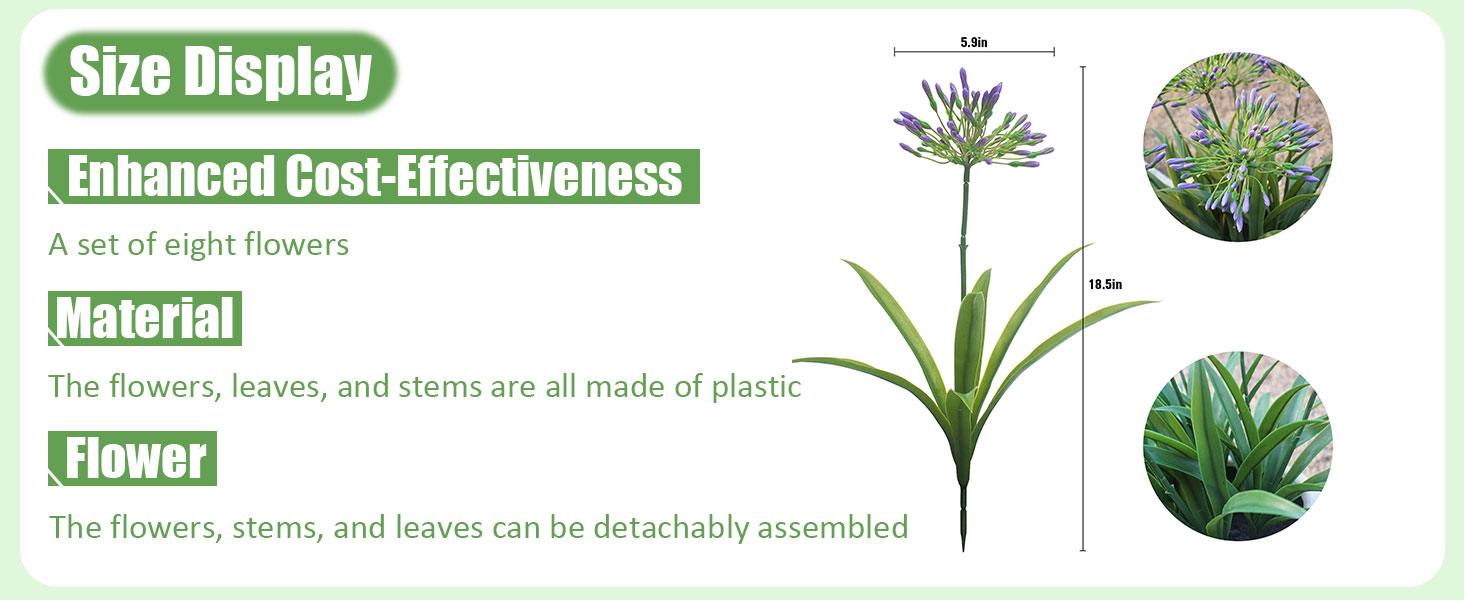 Size Display

Enhanced Cost-Effectiveness

A set of eight flowers

Material

The flowers, leaves, and stems are all made of plastic

Flower

The flowers, stems, and leaves can be detachably assembled

5.9in

18.5in